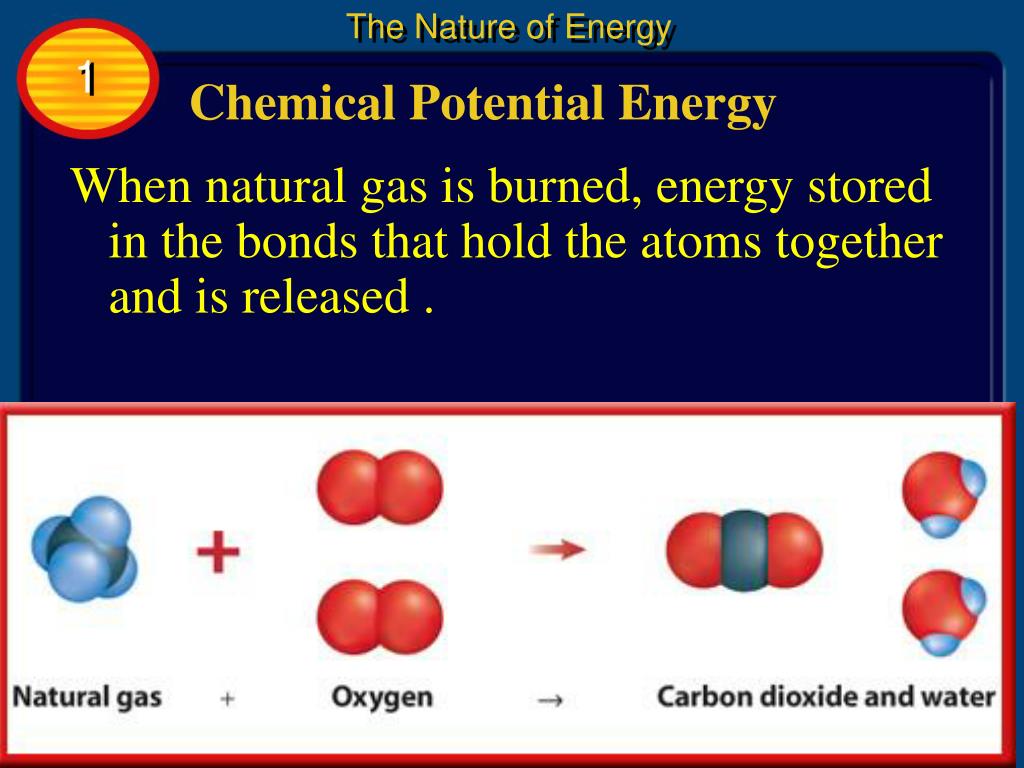 The Nature of Energy

1

Chemical Potential Energy

When natural gas is burned, energy stored in the bonds that hold the atoms together and is released .

+

→

Natural gas + Oxygen → Carbon dioxide and water